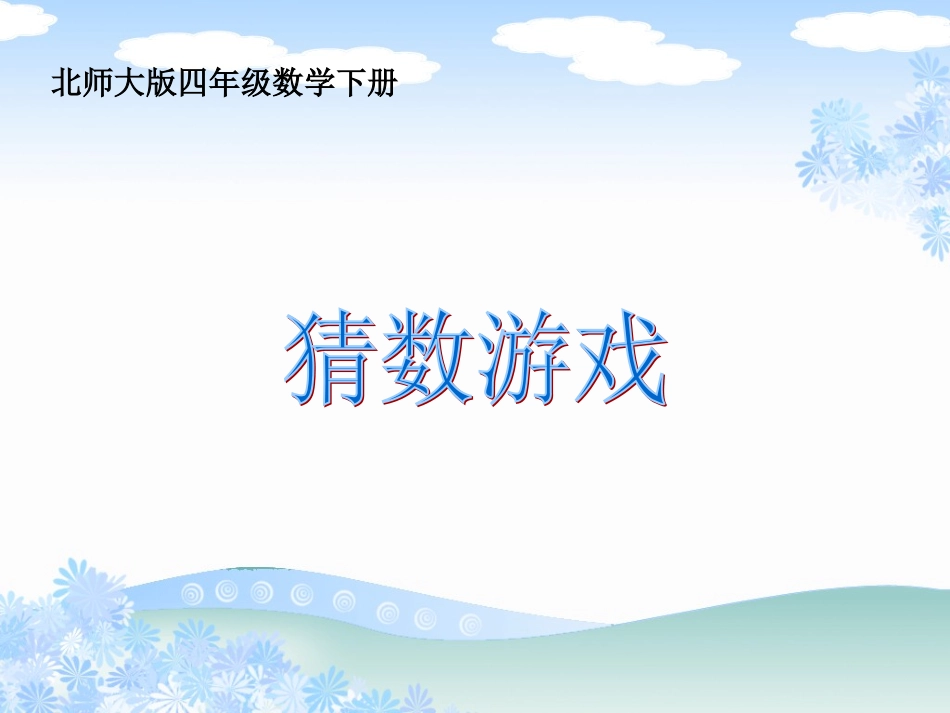 北师大版四年级数学下册

猜数游戏